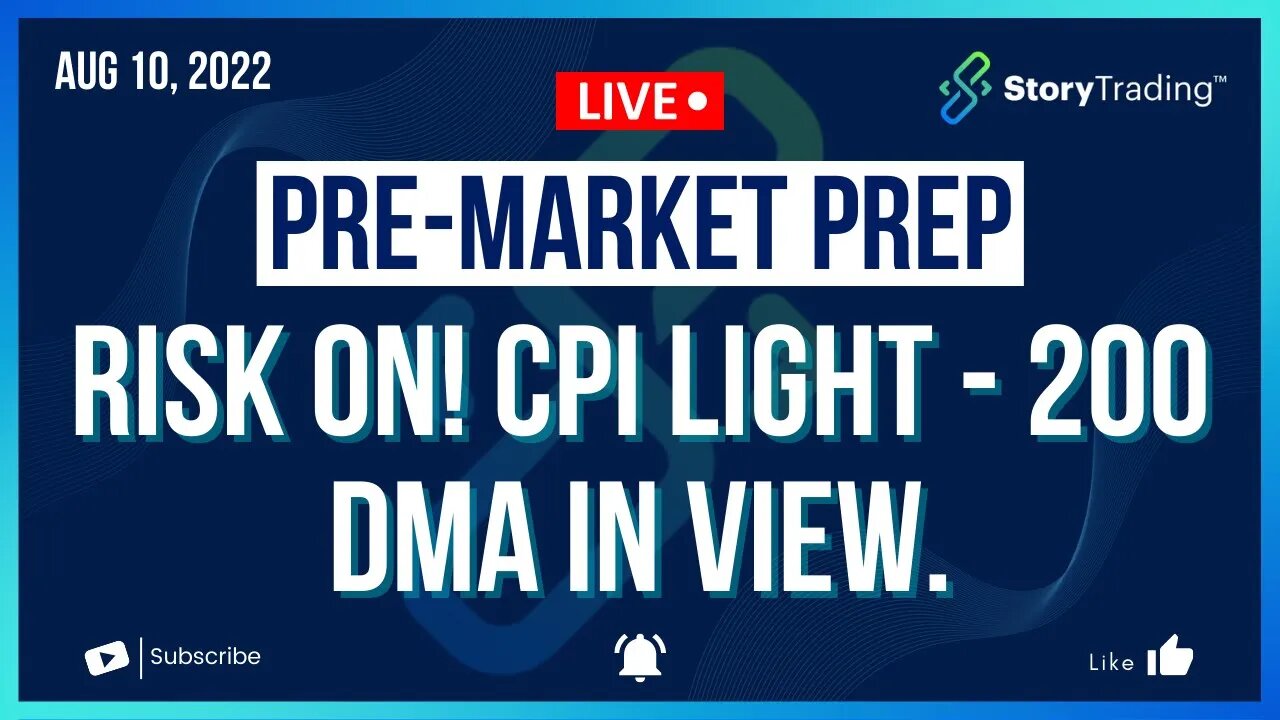 AUG 10, 2022

LIVE

StoryTrading™

PRE-MARKET PREP

RISK ON! CPI LIGHT - 200 DMA IN VIEW.

Subscribe

Like